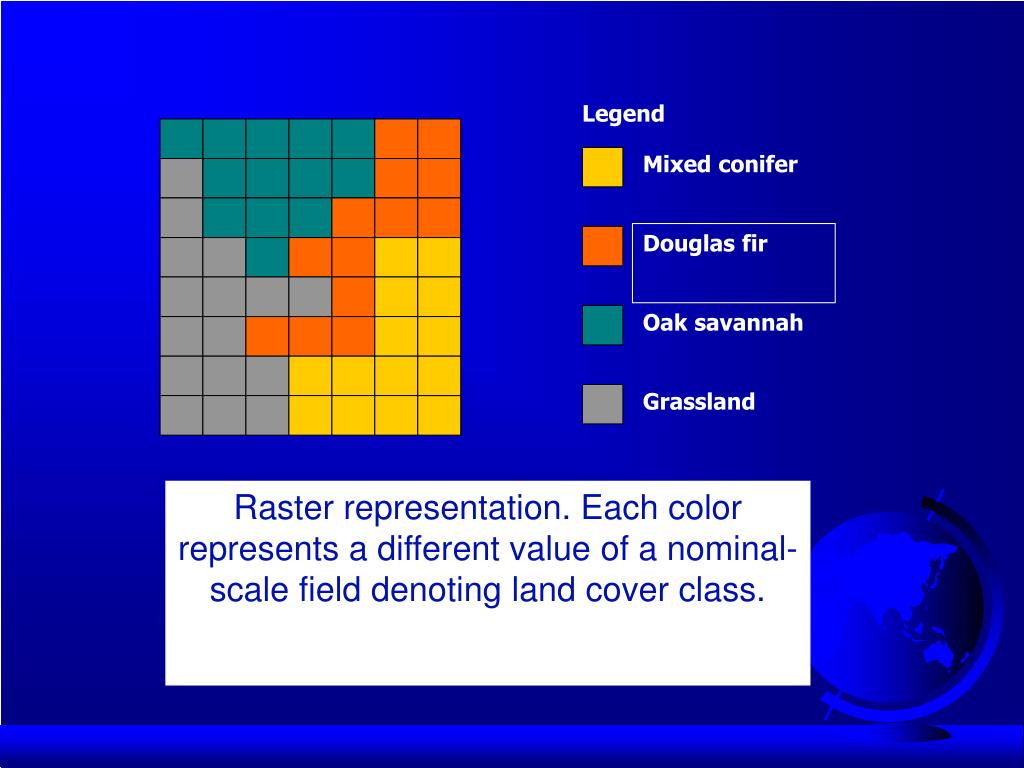 Legend

Mixed conifer

Douglas fir

Oak savannah

Grassland

Raster representation. Each color represents a different value of a nominal-scale field denoting land cover class.